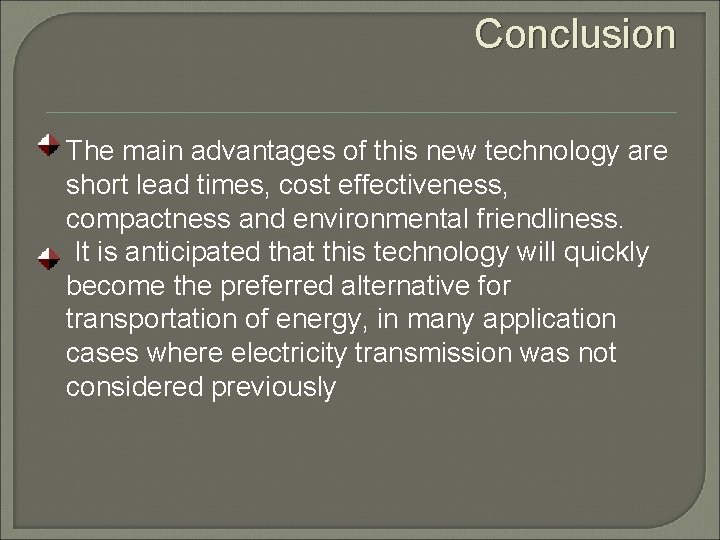 Conclusion

The main advantages of this new technology are short lead times, cost effectiveness, compactness and environmental friendliness.

It is anticipated that this technology will quickly become the preferred alternative for transportation of energy, in many application cases where electricity transmission was not considered previously